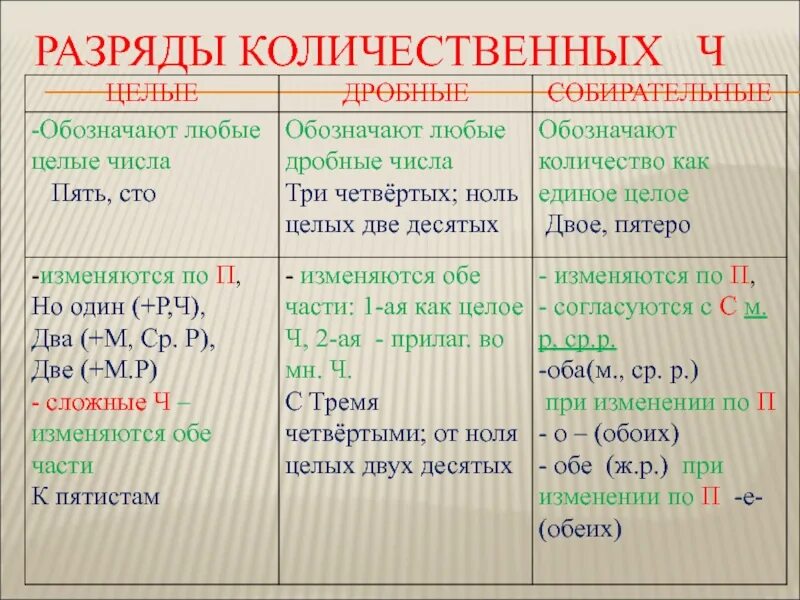 РАЗРЯДЫ КОЛИЧЕСТВЕННЫХ Ч

| ЦЕЛЫЕ | ДРОБНЫЕ | СОБИРАТЕЛЬНЫЕ |
|---|---|---|
| -Обозначают любые целые числа Пять, сто | Обозначают любые дробные числа Три четвёртых; ноль целых две десятых | Обозначают количество как единое целое Двое, пятеро |
| -изменяются по П, Но один (+Р,Ч), Два (+М, Ср. Р), Две (+М.Р) - сложные Ч – изменяются обе части К пятистам | - изменяются обе части: 1-ая как целое Ч, 2-ая - прилаг. во мн. Ч. С Тремя четвёртыми; от ноля целых двух десятых | - изменяются по П, - согласуются с С м. р. ср.р. -оба(м., ср. р.) при изменении по П - о – (обоих) - обе (ж.р.) при изменении по П -е- (обеих) |